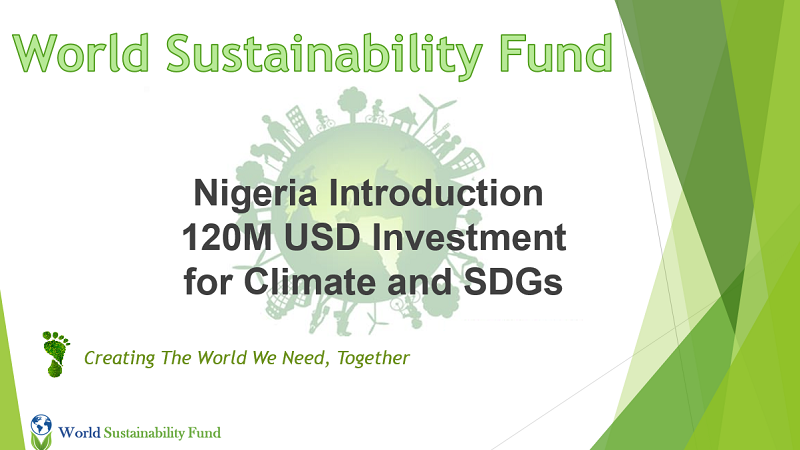 World Sustainability Fund

Nigeria Introduction
120M USD Investment
for Climate and SDGs

Creating The World We Need, Together

World Sustainability Fund